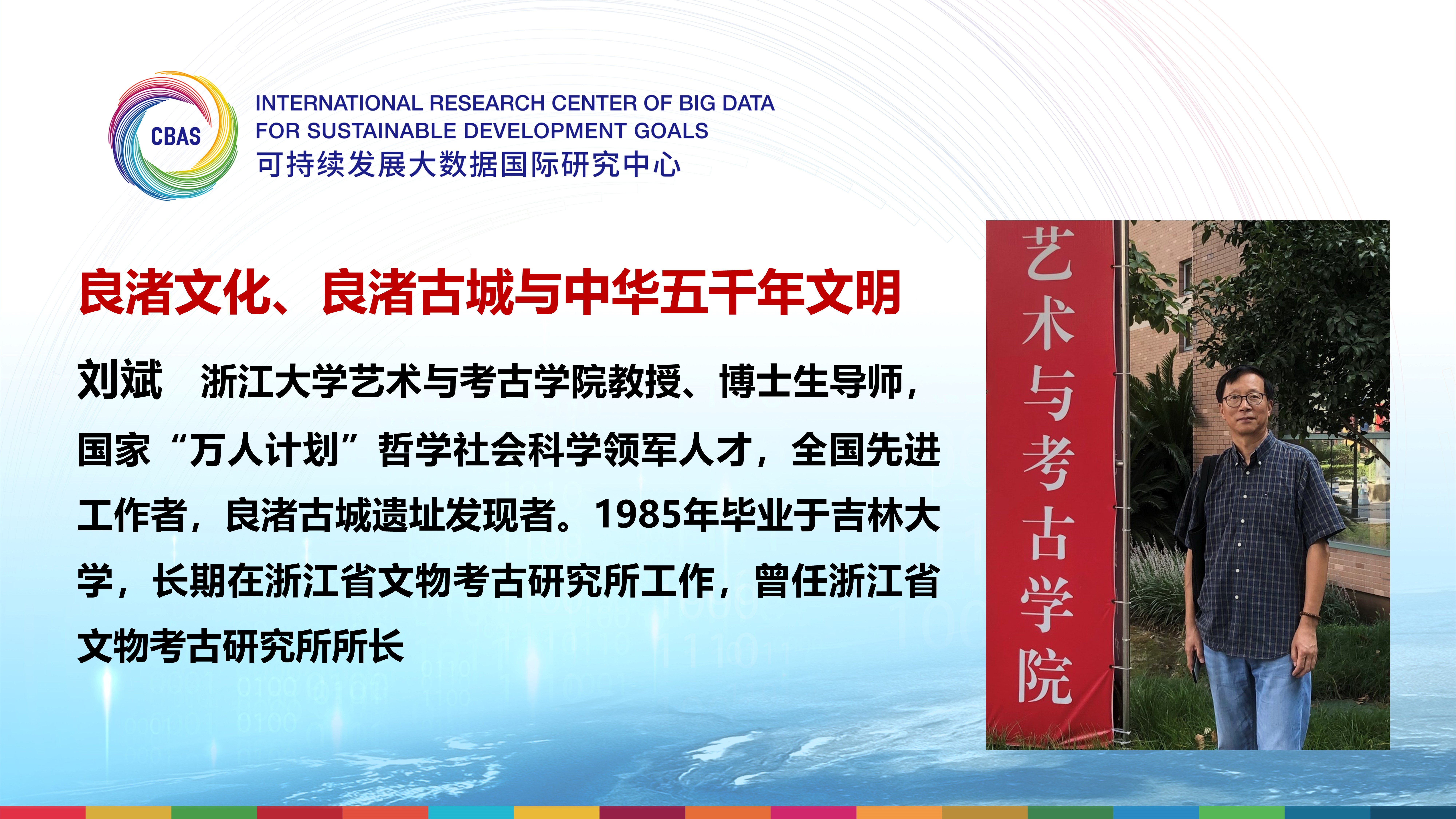 CBAS

INTERNATIONAL RESEARCH CENTER OF BIG DATA FOR SUSTAINABLE DEVELOPMENT GOALS
可持续发展大数据国际研究中心

良渚文化、良渚古城与中华五千年文明

刘斌　浙江大学艺术与考古学院教授、博士生导师，国家“万人计划”哲学社会科学领军人才，全国先进工作者，良渚古城遗址发现者。1985年毕业于吉林大学，长期在浙江省文物考古研究所工作，曾任浙江省文物考古研究所所长

艺术与考古学院